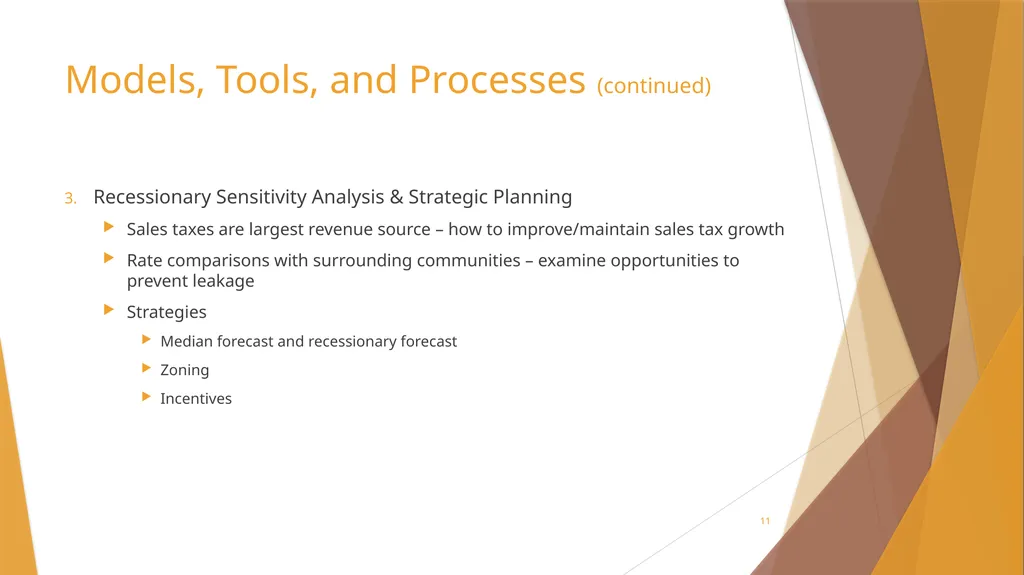 Models, Tools, and Processes (continued)

3. Recessionary Sensitivity Analysis & Strategic Planning

Sales taxes are largest revenue source – how to improve/maintain sales tax growth

Rate comparisons with surrounding communities – examine opportunities to prevent leakage

Strategies

Median forecast and recessionary forecast

Zoning

Incentives

11